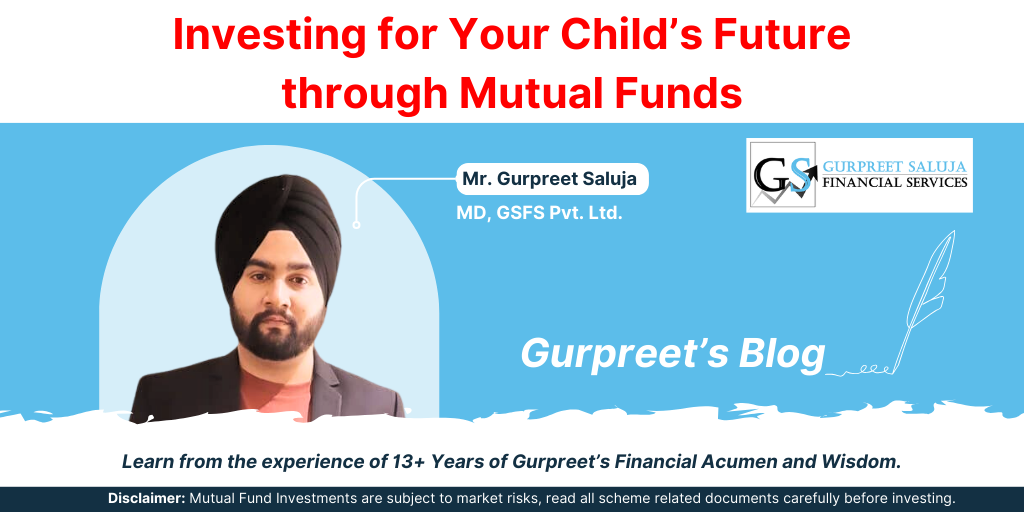 Investing for Your Child's Future through Mutual Funds

Mr. Gurpreet Saluja
MD, GSFS Pvt. Ltd.

GS GURPREET SALUJA FINANCIAL SERVICES

Gurpreet's Blog

Learn from the experience of 13+ Years of Gurpreet's Financial Acumen and Wisdom.

Disclaimer: Mutual Fund Investments are subject to market risks, read all scheme related documents carefully before investing.